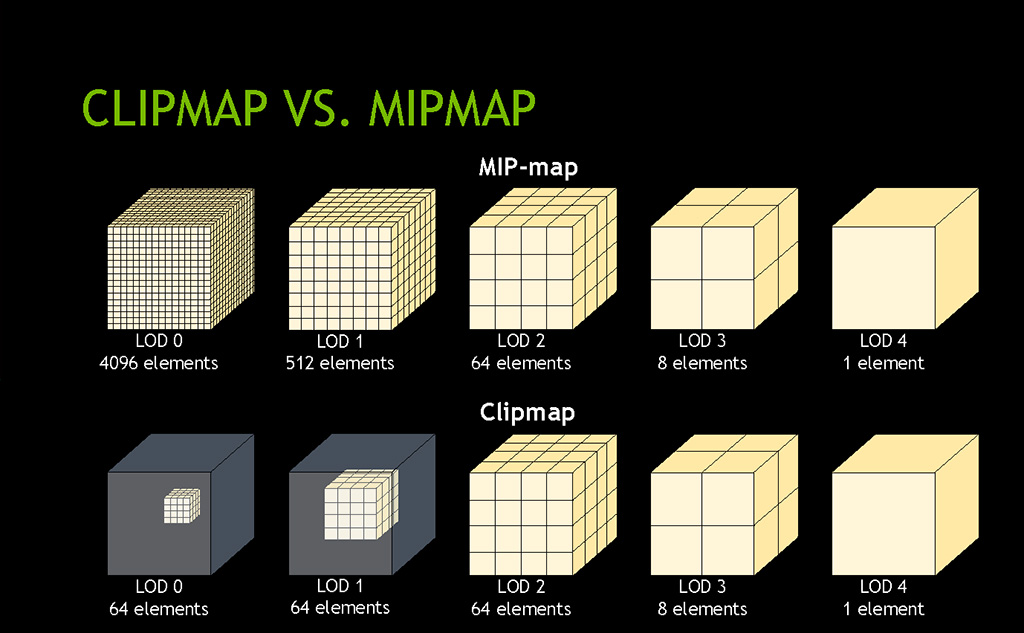 CLIPMAP VS. MIPMAP

MIP-map

LOD 0
4096 elements

LOD 1
512 elements

LOD 2
64 elements

LOD 3
8 elements

LOD 4
1 element

Clipmap

LOD 0
64 elements

LOD 1
64 elements

LOD 2
64 elements

LOD 3
8 elements

LOD 4
1 element